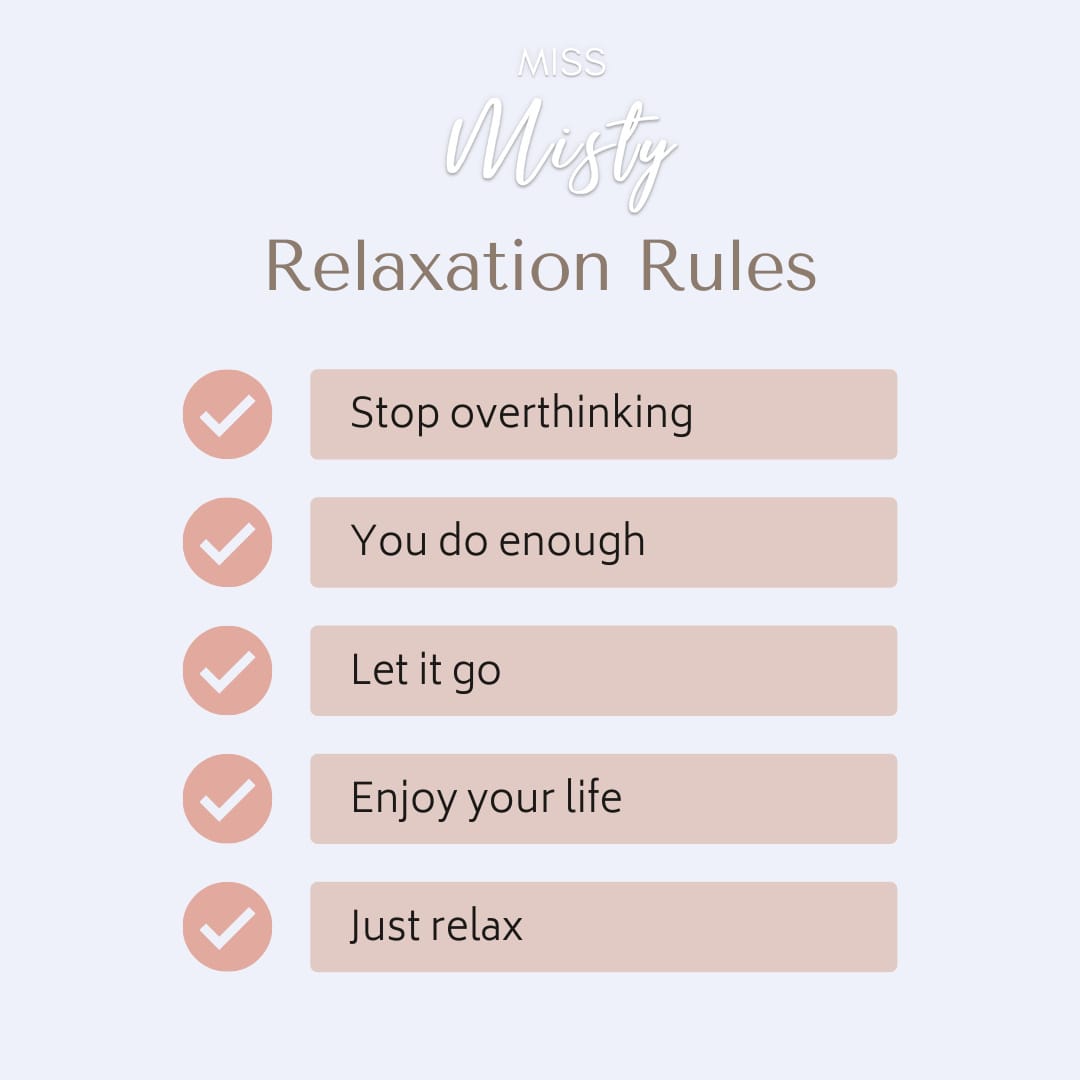 MISS
Misty

Relaxation Rules

Stop overthinking

You do enough

Let it go

Enjoy your life

Just relax